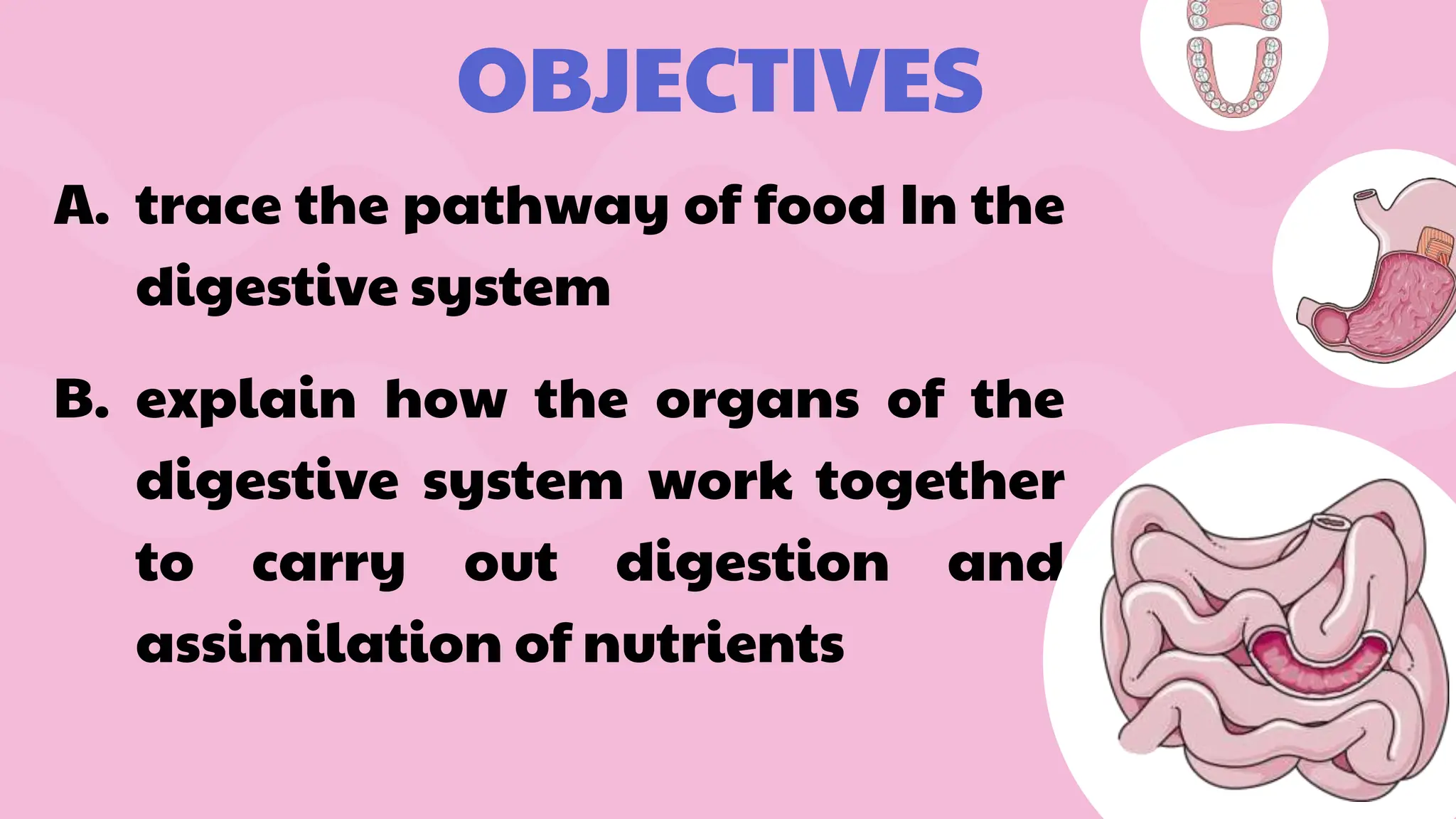 OBJECTIVES

A. trace the pathway of food In the digestive system

B. explain how the organs of the digestive system work together to carry out digestion and assimilation of nutrients